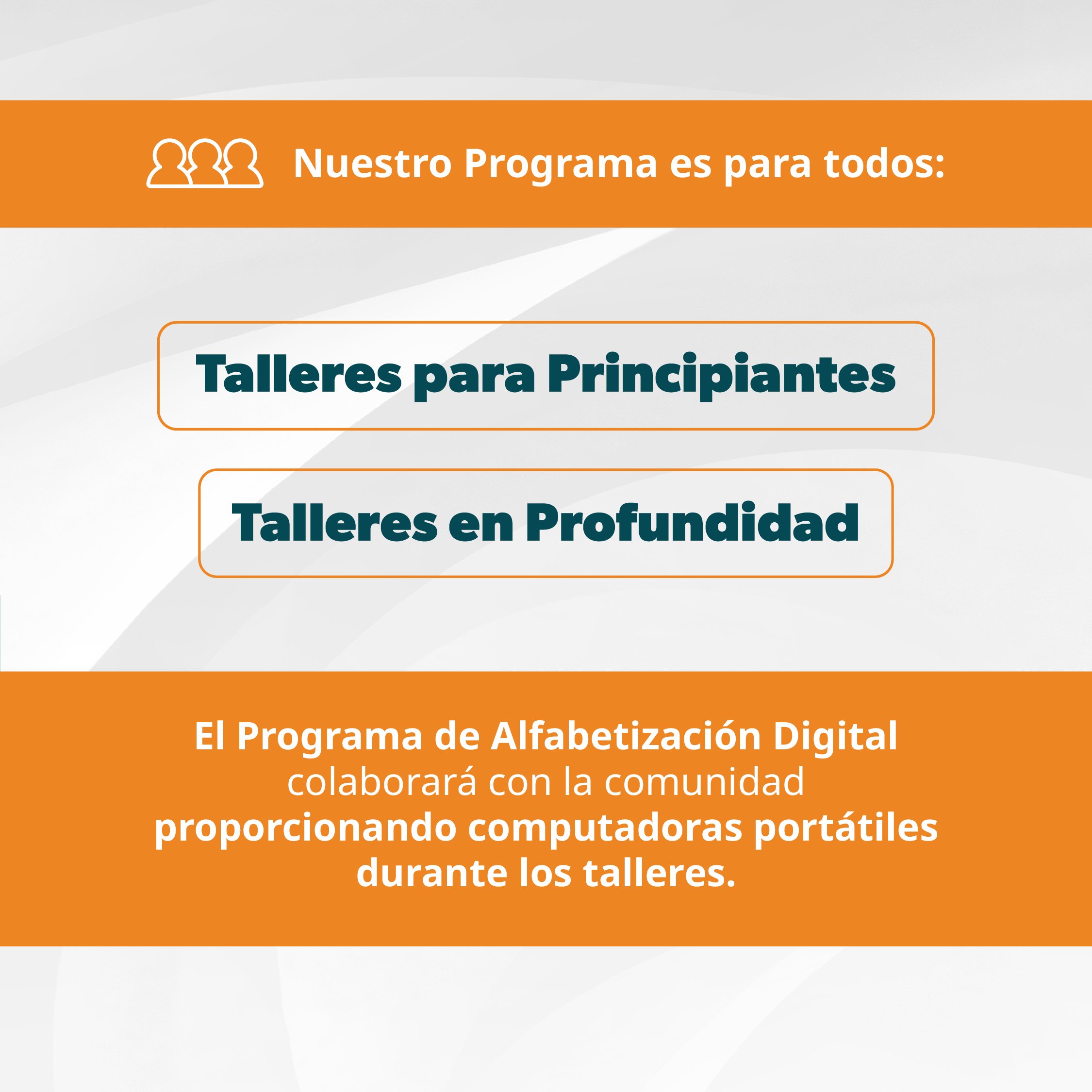 Nuestro Programa es para todos:

Talleres para Principiantes

Talleres en Profundidad

El Programa de Alfabetización Digital colaborará con la comunidad proporcionando computadoras portátiles durante los talleres.